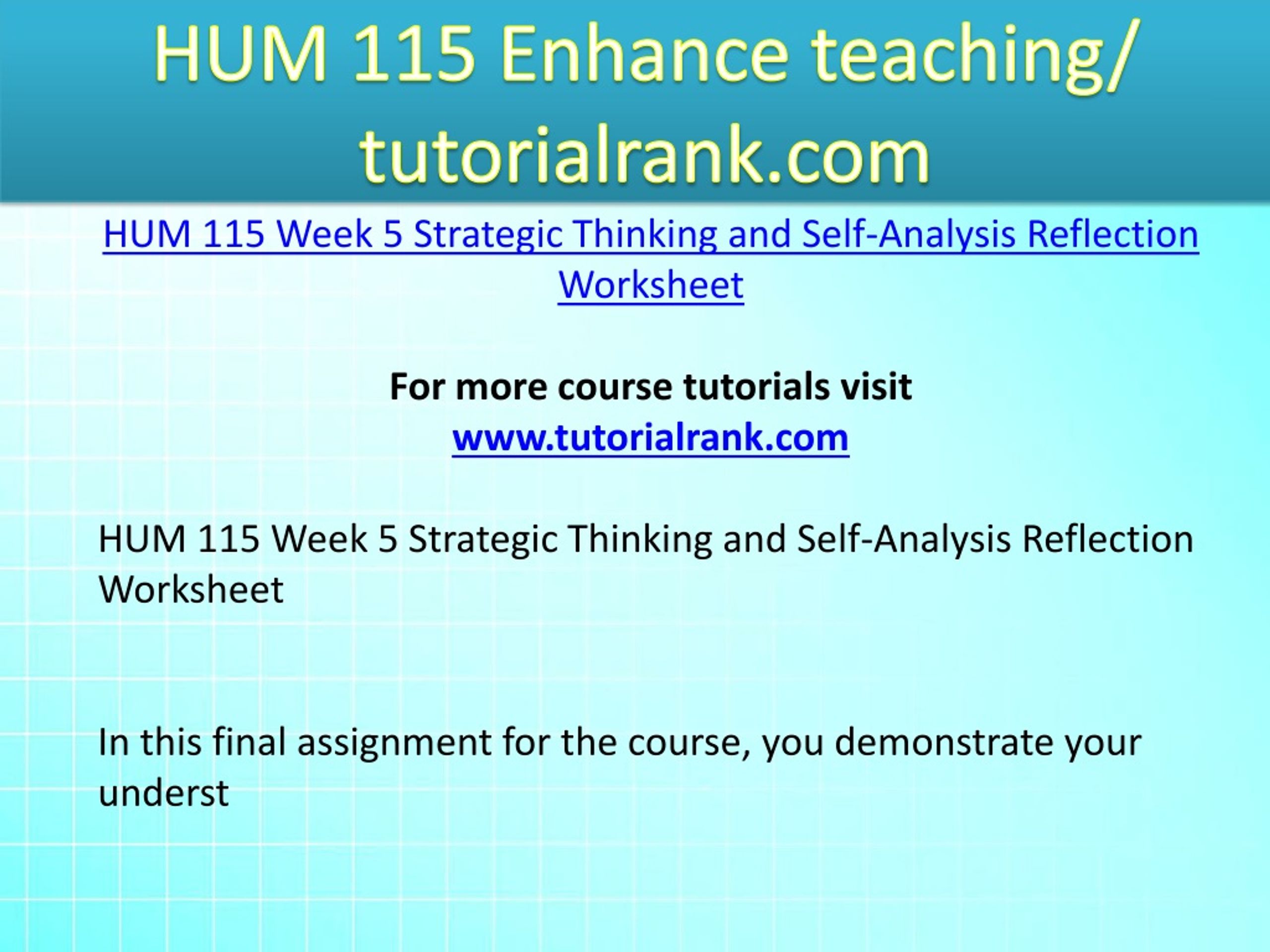 HUM 115 Enhance teaching/ tutorialrank.com

HUM 115 Week 5 Strategic Thinking and Self-Analysis Reflection Worksheet

For more course tutorials visit
www.tutorialrank.com

HUM 115 Week 5 Strategic Thinking and Self-Analysis Reflection Worksheet

In this final assignment for the course, you demonstrate your underst